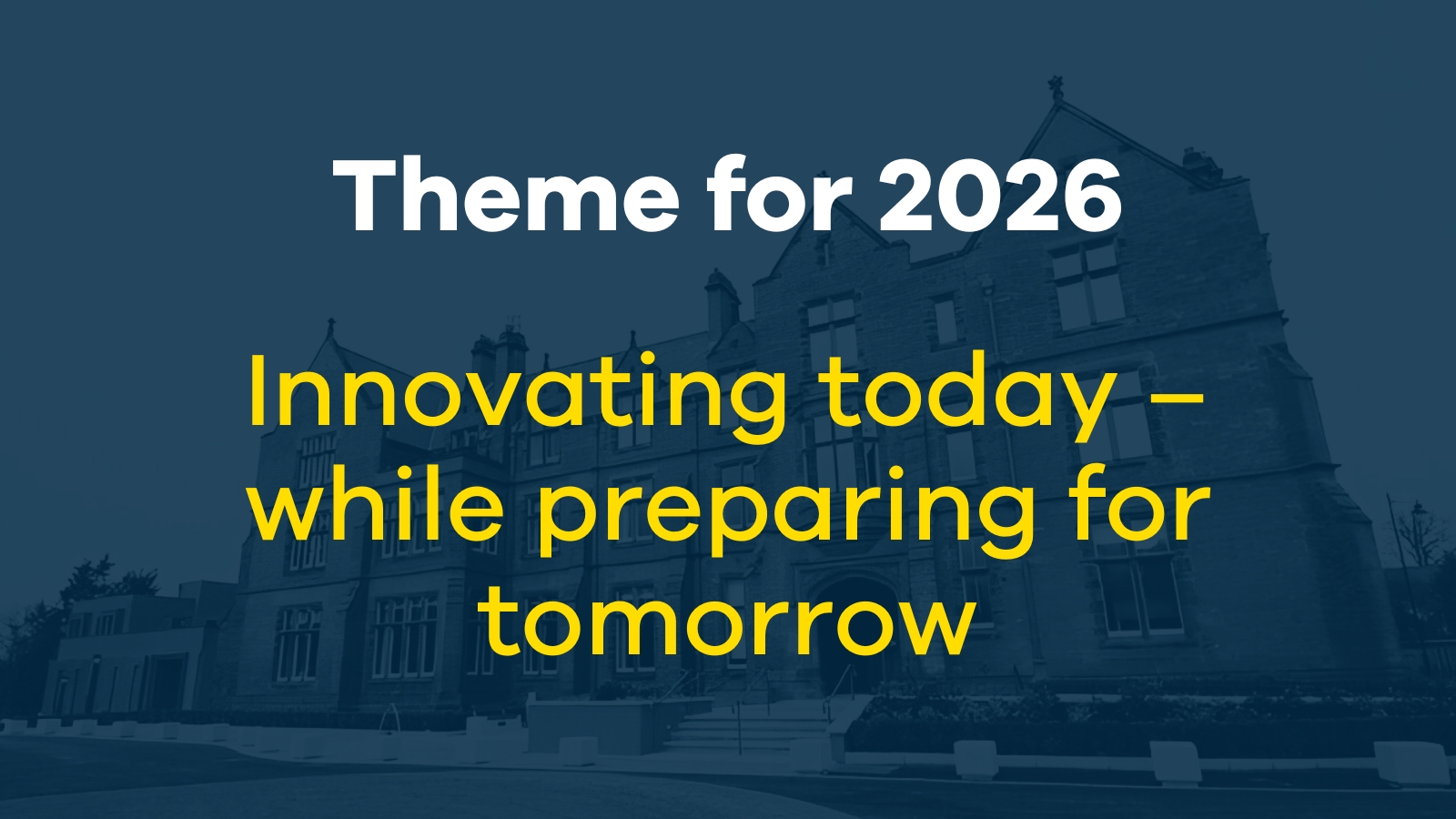 Theme for 2026

Innovating today – while preparing for tomorrow